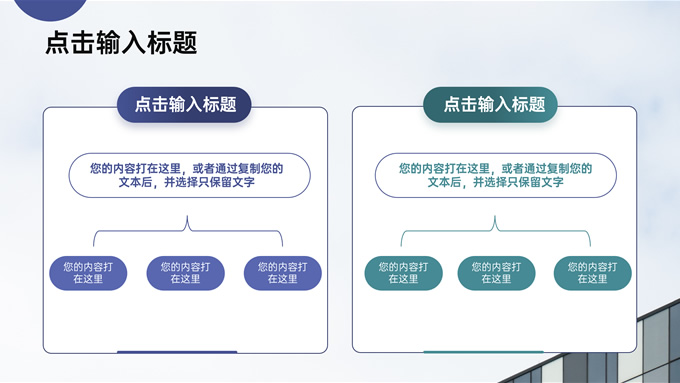 点击输入标题

点击输入标题

您的内容打在这里，或者通过复制您的文本后，并选择只保留文字

您的内容打在这里

您的内容打在这里

您的内容打在这里

点击输入标题

您的内容打在这里，或者通过复制您的文本后，并选择只保留文字

您的内容打在这里

您的内容打在这里

您的内容打在这里